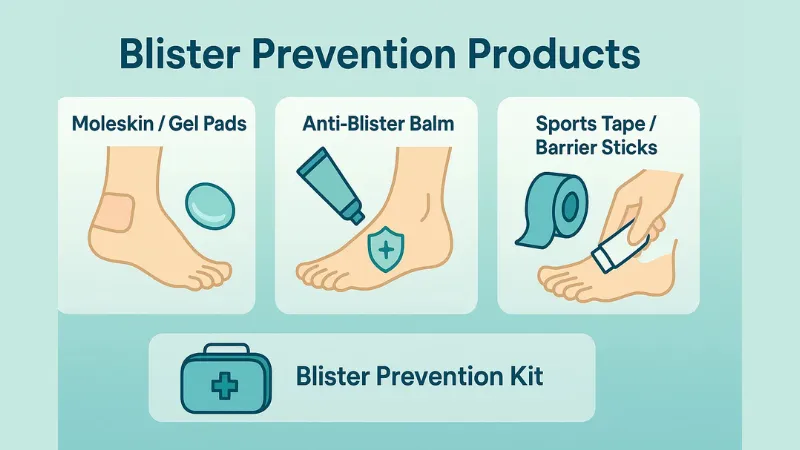 Blister Prevention Products

Moleskin / Gel Pads

Anti-Blister Balm

Sports Tape / Barrier Sticks

Blister Prevention Kit